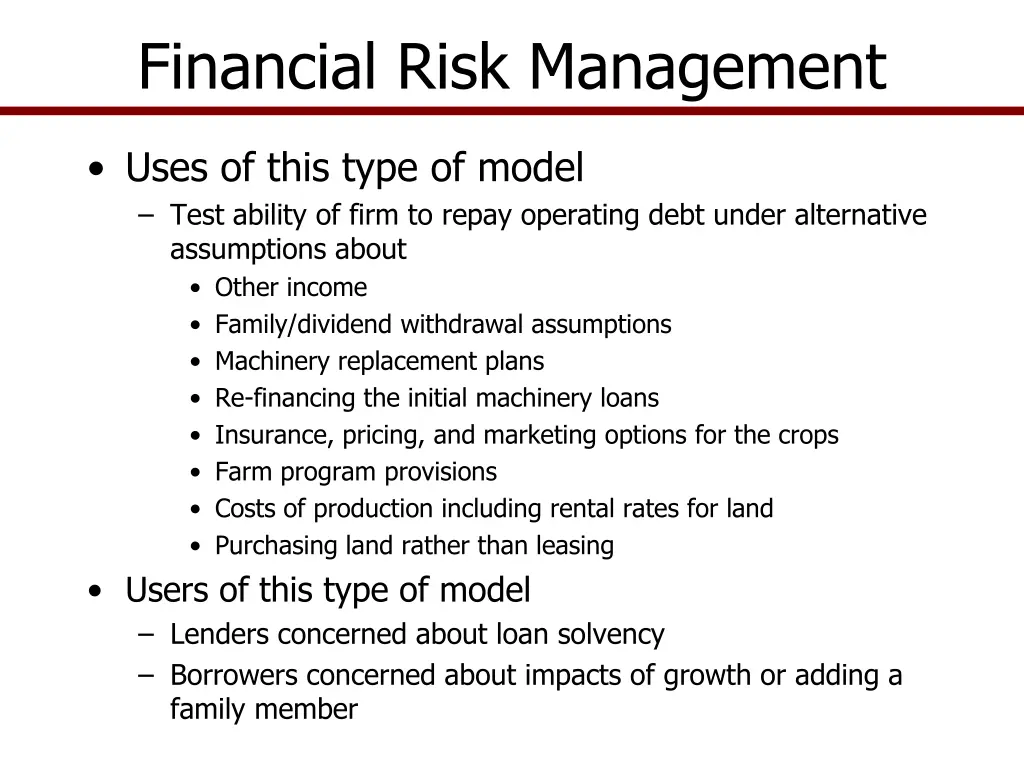 Financial Risk Management

• Uses of this type of model
 – Test ability of firm to repay operating debt under alternative assumptions about
  • Other income
  • Family/dividend withdrawal assumptions
  • Machinery replacement plans
  • Re-financing the initial machinery loans
  • Insurance, pricing, and marketing options for the crops
  • Farm program provisions
  • Costs of production including rental rates for land
  • Purchasing land rather than leasing
• Users of this type of model
 – Lenders concerned about loan solvency
 – Borrowers concerned about impacts of growth or adding a family member